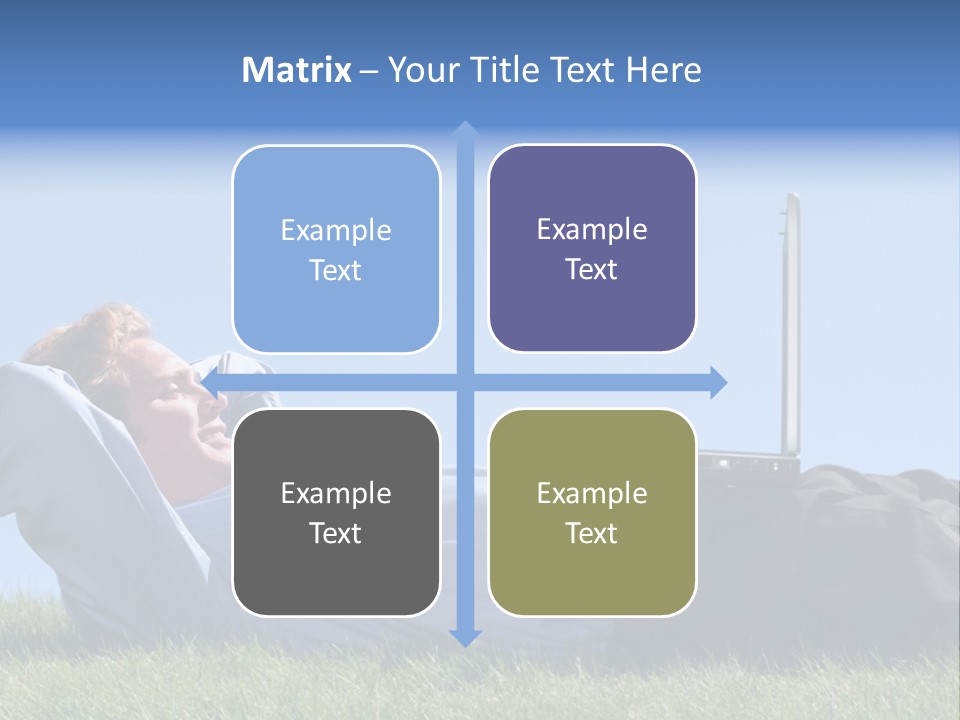 Matrix – Your Title Text Here

Example Text

Example Text

Example Text

Example Text